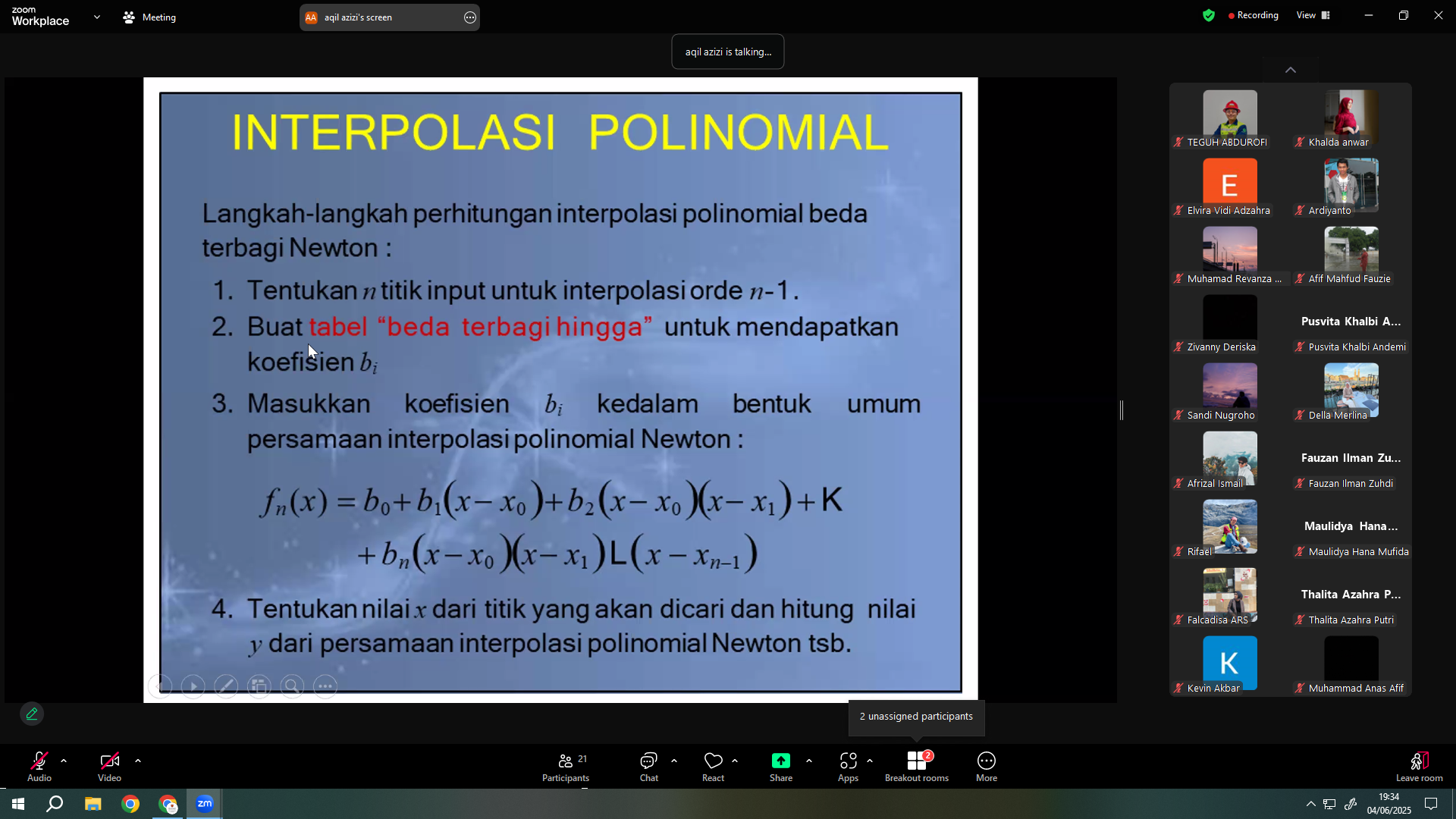 zoom Workplace

Meeting

AA aqil azizi's screen

Recording

View

aqil azizi is talking...

INTERPOLASI POLINOMIAL

Langkah-langkah perhitungan interpolasi polinomial beda terbagi Newton :

1. Tentukan $n$ titik input untuk interpolasi orde $n$-1.
2. Buat tabel “beda terbagi hingga” untuk mendapatkan koefisien $b_i$
3. Masukkan koefisien $b_i$ kedalam bentuk umum persamaan interpolasi polinomial Newton :

$f_n(x) = b_0 + b_1(x - x_0) + b_2(x - x_0)(x - x_1) + K$
$+ b_n(x - x_0)(x - x_1) L (x - x_{n-1})$

4. Tentukan nilai $x$ dari titik yang akan dicari dan hitung nilai $y$ dari persamaan interpolasi polinomial Newton tsb.

TEGUH ABDUROFI
Khalda anwar
E
Elvira Vidi Adzahra
Ardiyanto
Muhamad Revanza ...
Afif Mahfud Fauzie
Zivanny Deriska
Pusvita Khalbi A...
Pusvita Khalbi Andemi
Sandi Nugroho
Della Merlina
Afrizal Ismail
Fauzan Ilman Zu...
Fauzan Ilman Zuhdi
Rifael
Maulidya Hana...
Maulidya Hana Mufida
Falcadisa ARS
Thalita Azahra P...
Thalita Azahra Putri
K
Kevin Akbar
Muhammad Anas Afif

2 unassigned participants

Audio
Video
21
Participants
Chat
React
Share
Apps
2
Breakout rooms
More
Leave room

19:34
04/06/2025